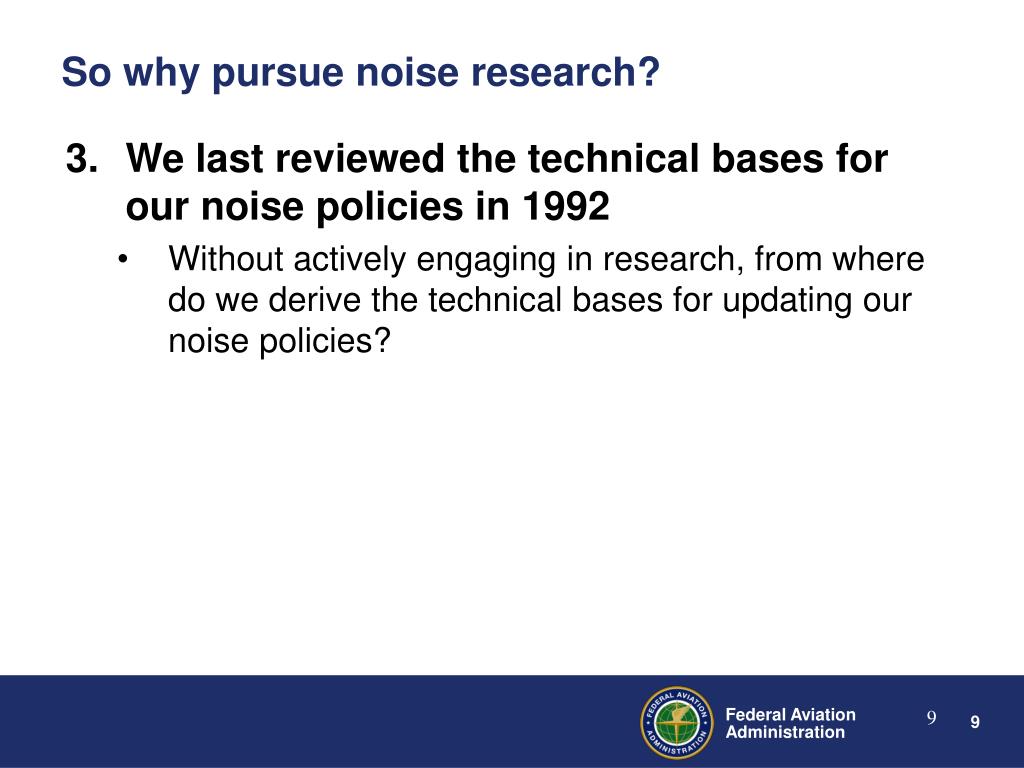 So why pursue noise research?

3. We last reviewed the technical bases for our noise policies in 1992

• Without actively engaging in research, from where do we derive the technical bases for updating our noise policies?

FEDERAL AVIATION ADMINISTRATION

Federal Aviation Administration

9

9